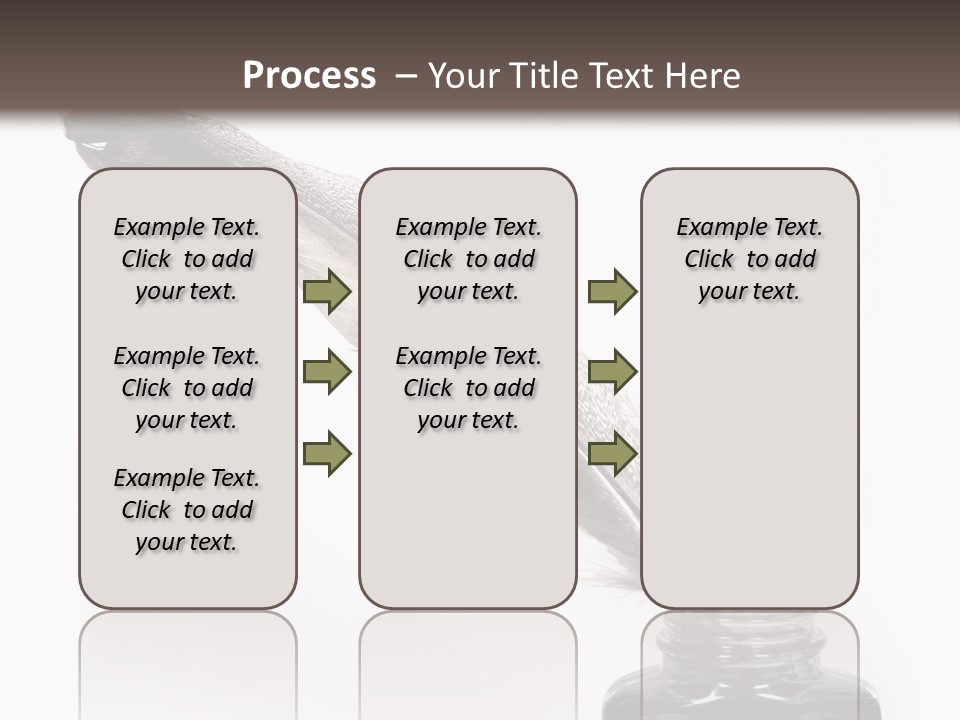 Process – Your Title Text Here

Example Text. Click to add your text.

Example Text. Click to add your text.

Example Text. Click to add your text.

Example Text. Click to add your text.

Example Text. Click to add your text.

Example Text. Click to add your text.